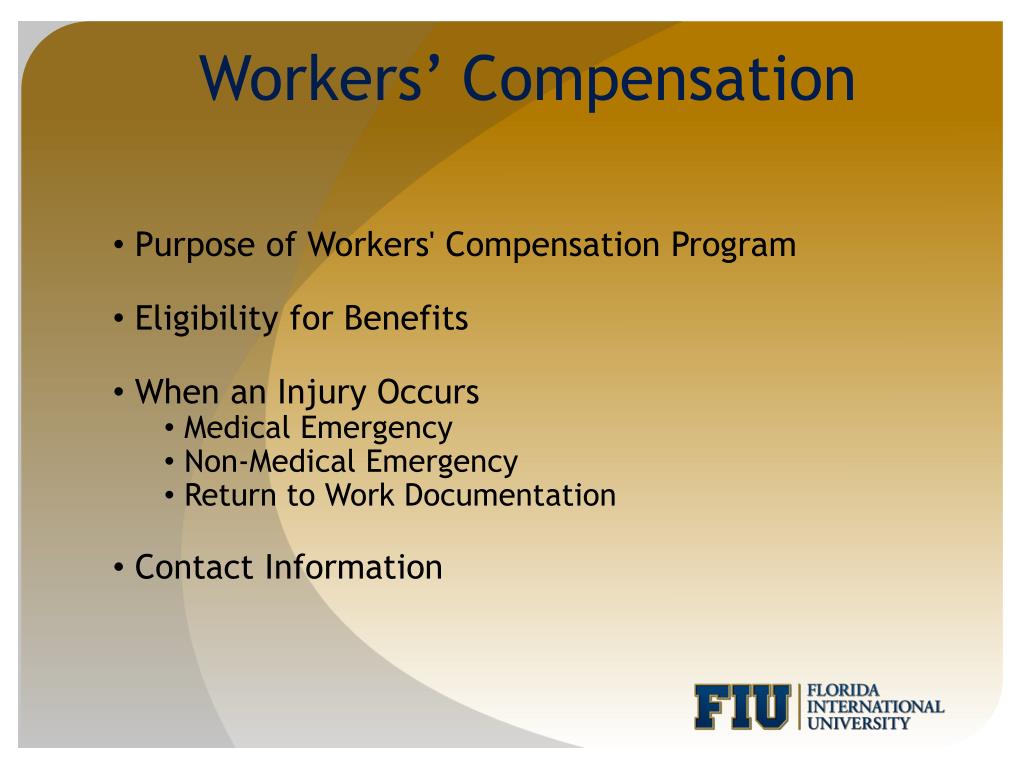 Workers’ Compensation

• Purpose of Workers' Compensation Program

• Eligibility for Benefits

• When an Injury Occurs
  • Medical Emergency
  • Non-Medical Emergency
  • Return to Work Documentation

• Contact Information

FIU FLORIDA INTERNATIONAL UNIVERSITY